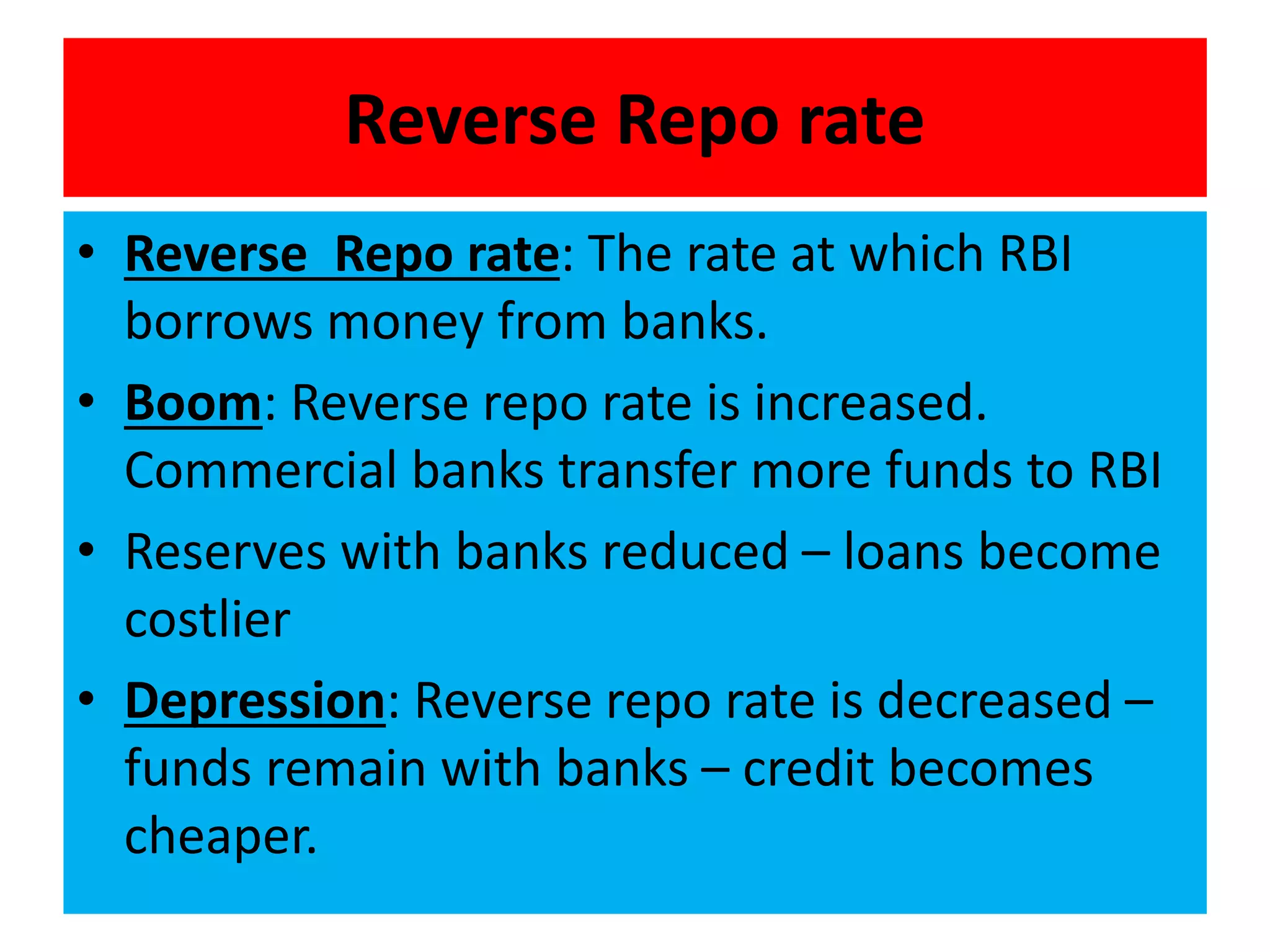 Reverse Repo rate

• Reverse  Repo rate: The rate at which RBI borrows money from banks.

• Boom: Reverse repo rate is increased. Commercial banks transfer more funds to RBI

• Reserves with banks reduced – loans become costlier

• Depression: Reverse repo rate is decreased – funds remain with banks – credit becomes cheaper.